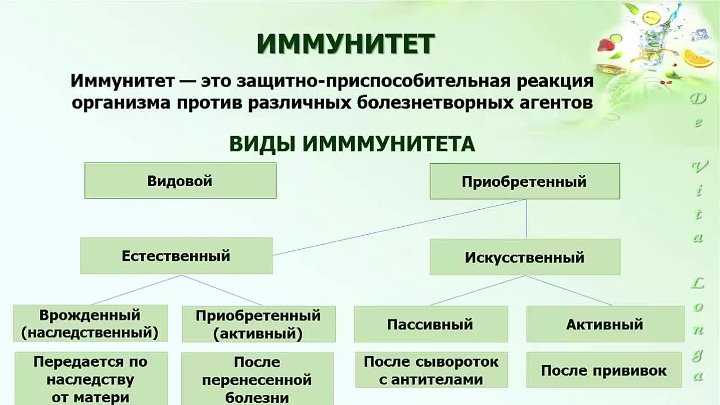 ИММУНИТЕТ

Иммунитет — это защитно-приспособительная реакция организма против различных болезнетворных агентов

ВИДЫ ИМММУНИТЕТА

Видовой

Приобретенный

Естественный

Искусственный

Врожденный (наследственный)

Приобретенный (активный)

Пассивный

Активный

Передается по наследству от матери

После перенесенной болезни

После сывороток с антителами

После прививок

De Vita Longa